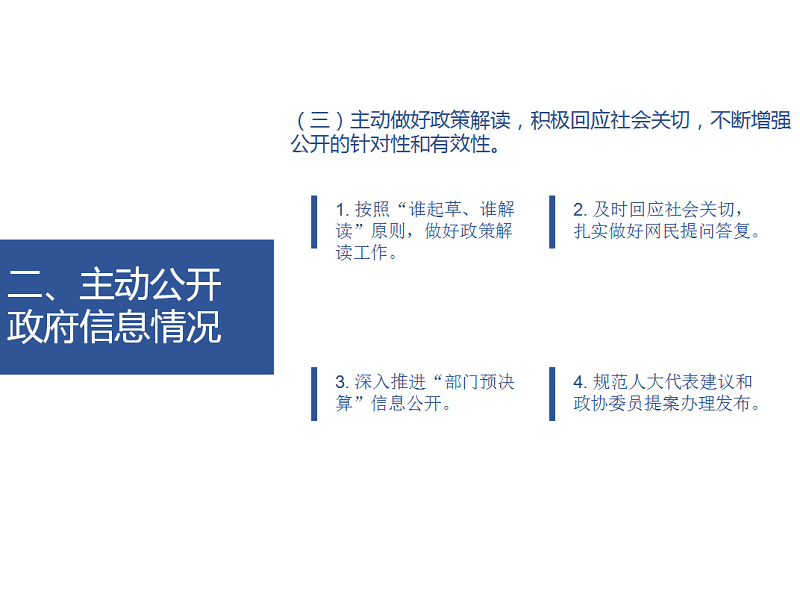 （三）主动做好政策解读，积极回应社会关切，不断增强公开的针对性和有效性。

1. 按照“谁起草、谁解读”原则，做好政策解读工作。

2. 及时回应社会关切，扎实做好网民提问答复。

二、主动公开政府信息情况

3. 深入推进“部门预决算”信息公开。

4. 规范人大代表建议和政协委员提案办理发布。